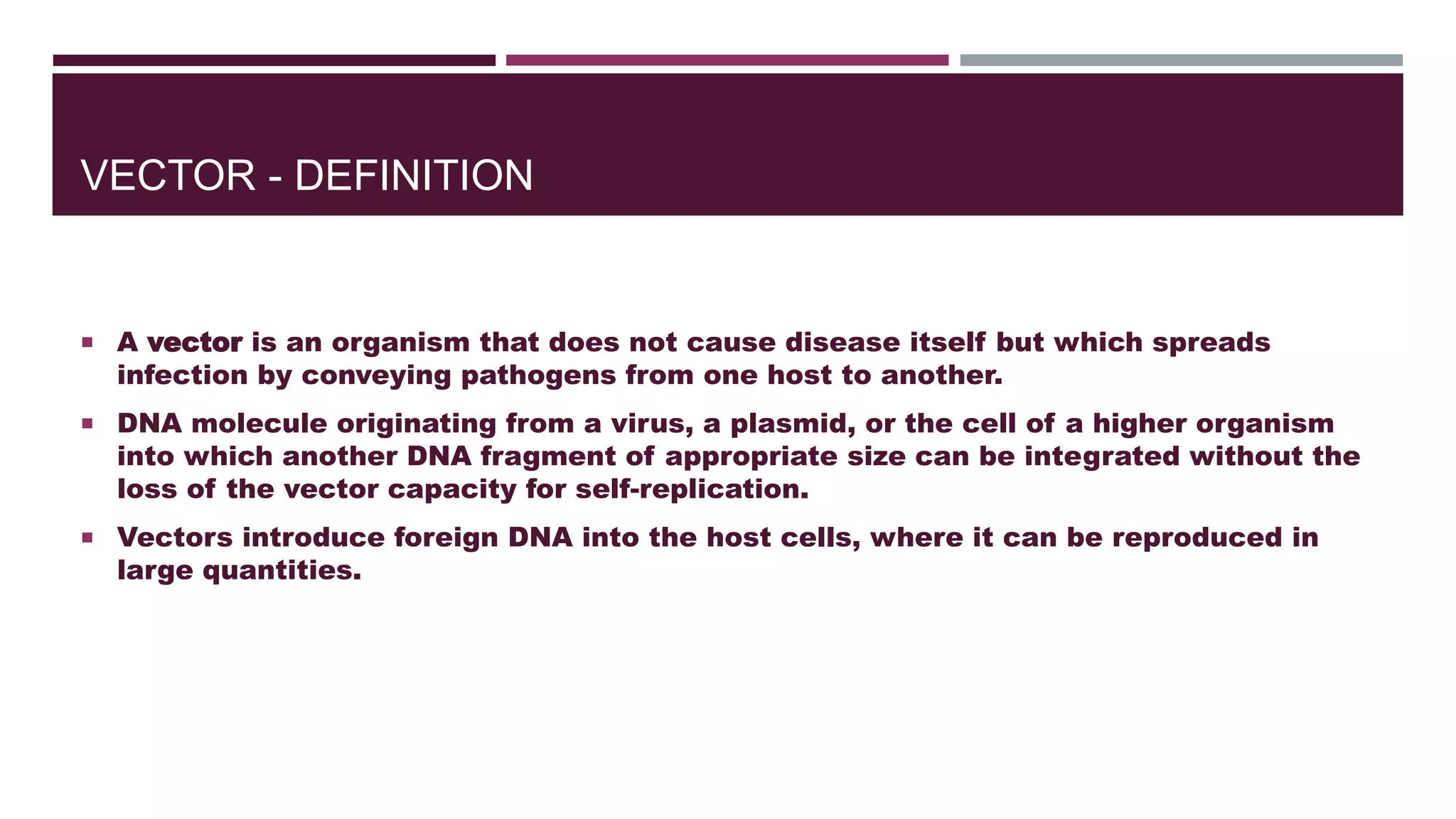 VECTOR - DEFINITION

▪ A vector is an organism that does not cause disease itself but which spreads infection by conveying pathogens from one host to another.

▪ DNA molecule originating from a virus, a plasmid, or the cell of a higher organism into which another DNA fragment of appropriate size can be integrated without the loss of the vector capacity for self-replication.

▪ Vectors introduce foreign DNA into the host cells, where it can be reproduced in large quantities.